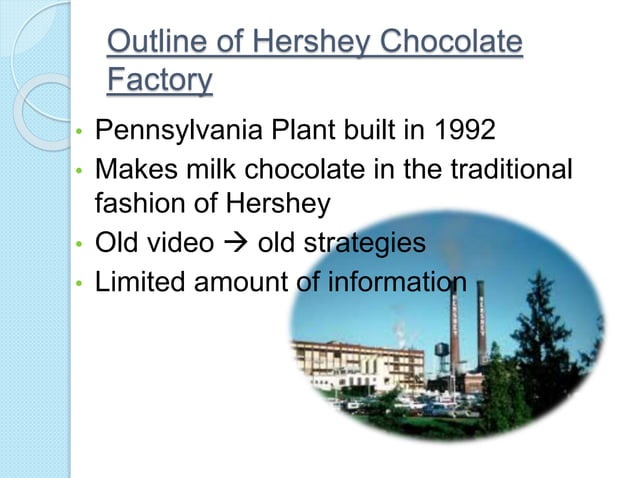 Outline of Hershey Chocolate Factory

• Pennsylvania Plant built in 1992
• Makes milk chocolate in the traditional fashion of Hershey
• Old video → old strategies
• Limited amount of information

HERSHEY
HERSHEY